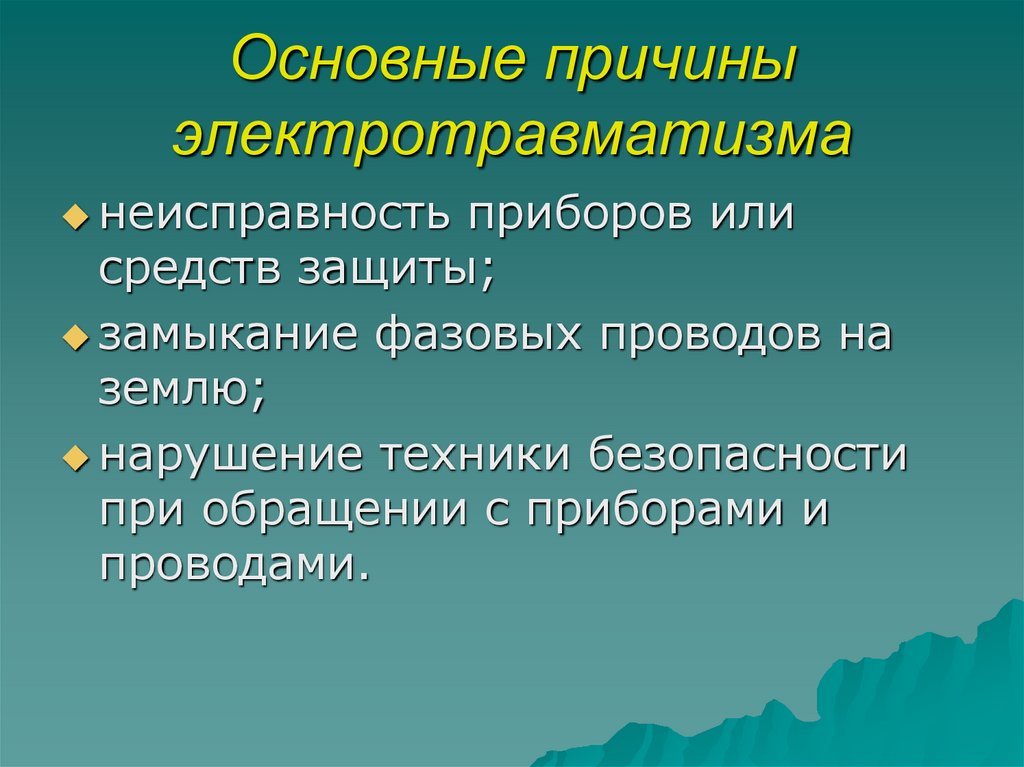 Основные причины электротравматизма

неисправность приборов или средств защиты;

замыкание фазовых проводов на землю;

нарушение техники безопасности при обращении с приборами и проводами.